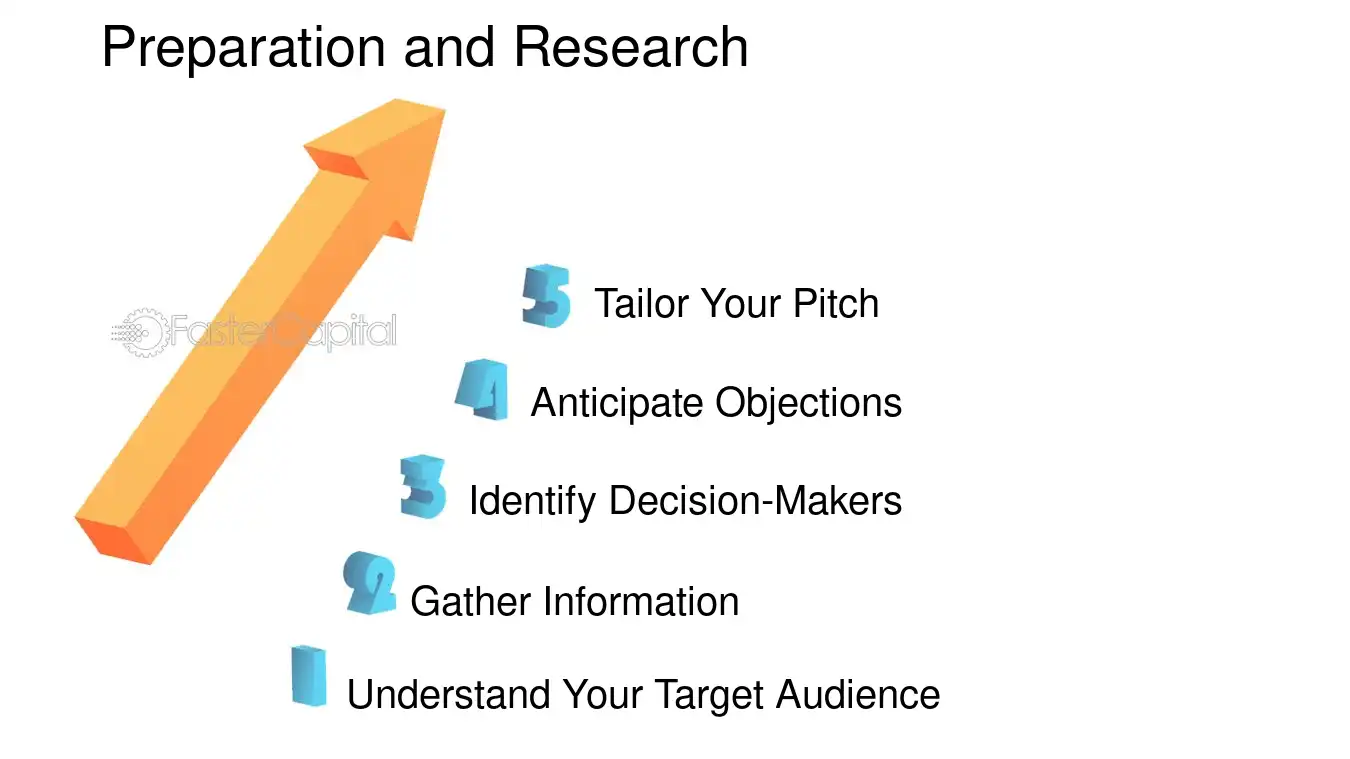 Preparation and Research

FasterCapital

5 Tailor Your Pitch

4 Anticipate Objections

3 Identify Decision-Makers

2 Gather Information

1 Understand Your Target Audience